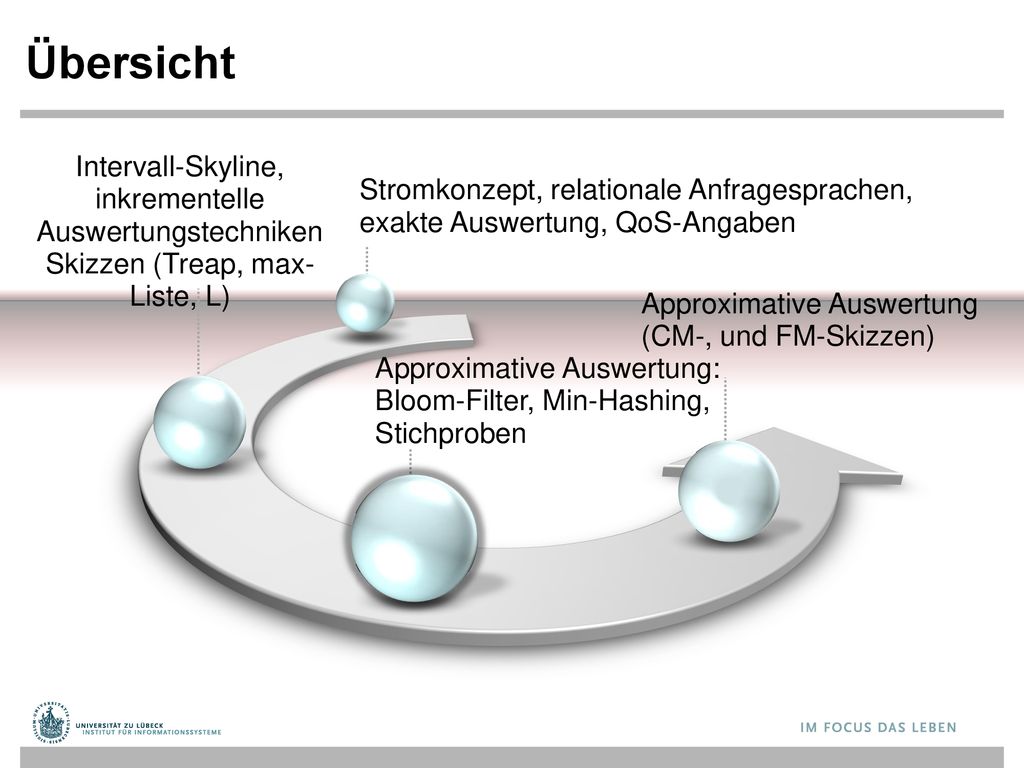 Übersicht

Intervall-Skyline, inkrementelle Auswertungstechniken Skizzen (Treap, max-Liste, L)

Stromkonzept, relationale Anfragesprachen, exakte Auswertung, QoS-Angaben

Approximative Auswertung (CM-, und FM-Skizzen)

Approximative Auswertung: Bloom-Filter, Min-Hashing, Stichproben

UNIVERSITÄT ZU LÜBECK
INSTITUT FÜR INFORMATIONSSYSTEME

IM FOCUS DAS LEBEN